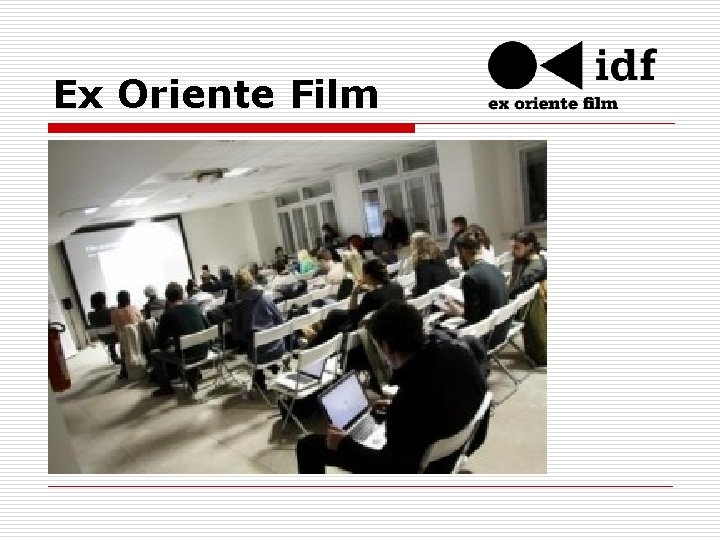 Ex Oriente Film

idf
ex oriente film